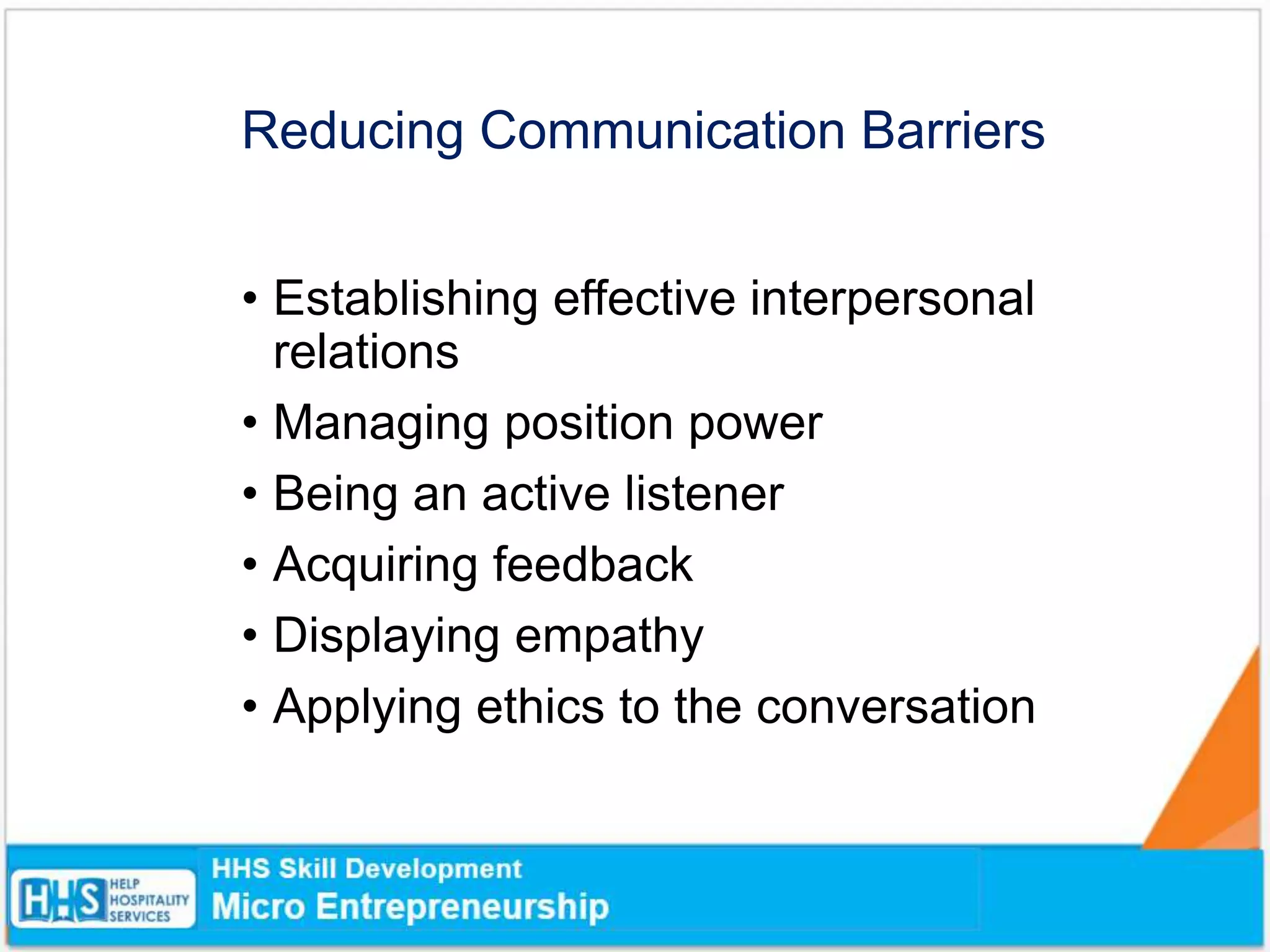 Reducing Communication Barriers

• Establishing effective interpersonal relations
• Managing position power
• Being an active listener
• Acquiring feedback
• Displaying empathy
• Applying ethics to the conversation

HHS HELP HOSPITALITY SERVICES

HHS Skill Development
Micro Entrepreneurship